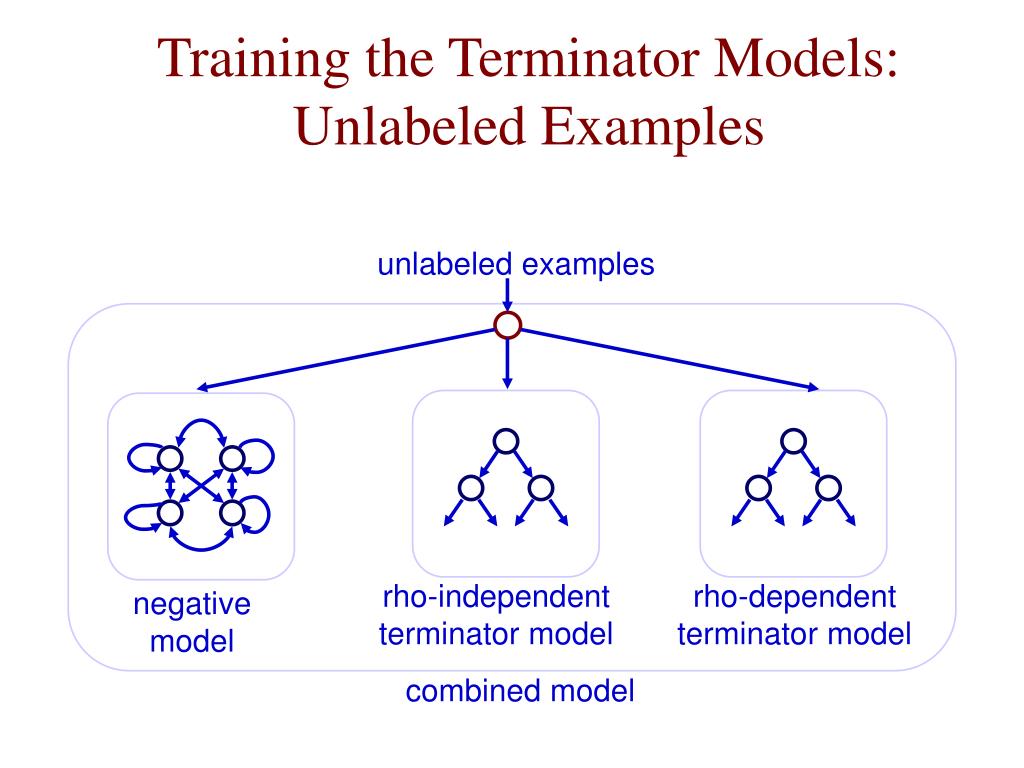 Training the Terminator Models: Unlabeled Examples

unlabeled examples

negative model

rho-independent terminator model

rho-dependent terminator model

combined model